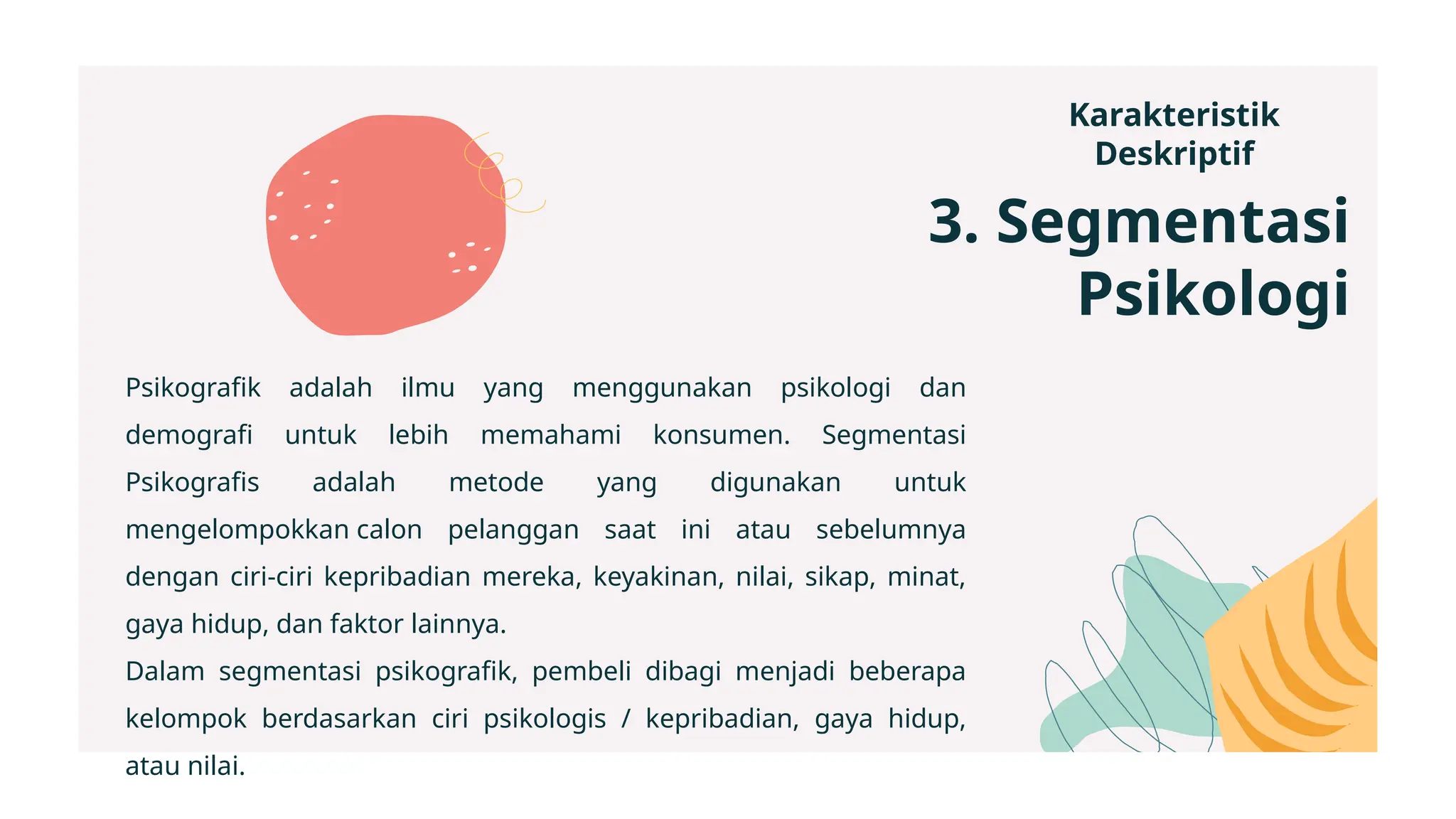 Karakteristik Deskriptif

3. Segmentasi Psikologi

Psikografik adalah ilmu yang menggunakan psikologi dan demografi untuk lebih memahami konsumen. Segmentasi Psikografis adalah metode yang digunakan untuk mengelompokkan calon pelanggan saat ini atau sebelumnya dengan ciri-ciri kepribadian mereka, keyakinan, nilai, sikap, minat, gaya hidup, dan faktor lainnya.
Dalam segmentasi psikografik, pembeli dibagi menjadi beberapa kelompok berdasarkan ciri psikologis / kepribadian, gaya hidup, atau nilai.